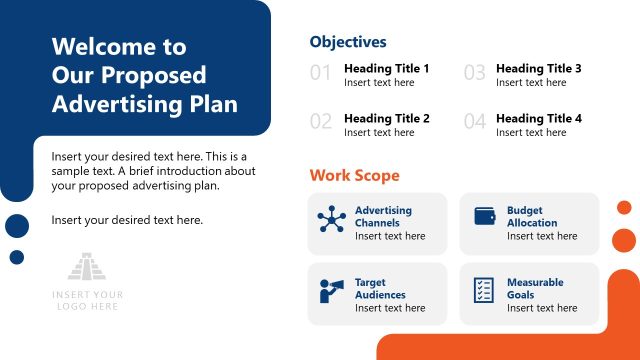 Welcome to Our Proposed Advertising Plan

Insert your desired text here. This is a sample text. A brief introduction about your proposed advertising plan.

Insert your desired text here.

INSERT YOUR LOGO HERE

Objectives

01 Heading Title 1
Insert text here

02 Heading Title 2
Insert text here

03 Heading Title 3
Insert text here

04 Heading Title 4
Insert text here

Work Scope

Advertising Channels
Insert text here

Budget Allocation
Insert text here

Target Audiences
Insert text here

Measurable Goals
Insert text here